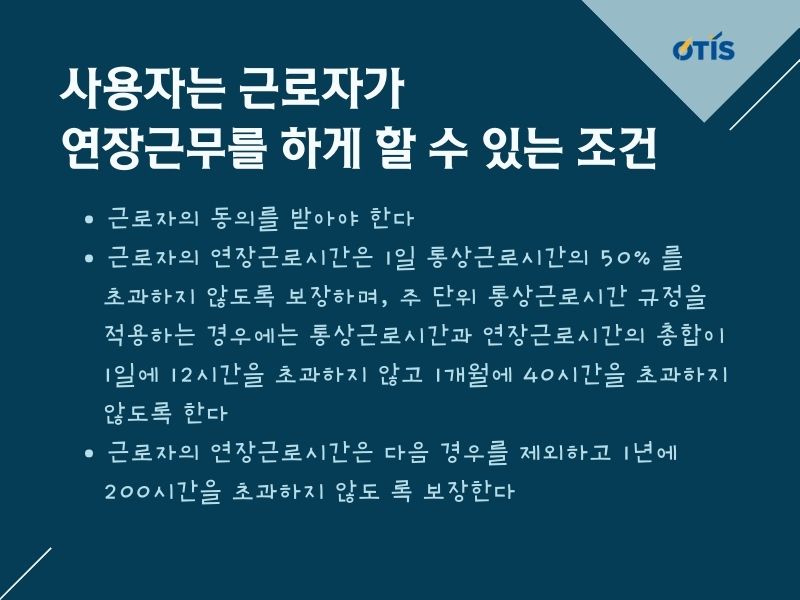 OTIS

사용자는 근로자가 연장근무를 하게 할 수 있는 조건

• 근로자의 동의를 받아야 한다
• 근로자의 연장근로시간은 1일 통상근로시간의 50% 를 초과하지 않도록 보장하며, 주 단위 통상근로시간 규정을 적용하는 경우에는 통상근로시간과 연장근로시간의 총합이 1일에 12시간을 초과하지 않고 1개월에 40시간을 초과하지 않도록 한다
• 근로자의 연장근로시간은 다음 경우를 제외하고 1년에 200시간을 초과하지 않도 록 보장한다